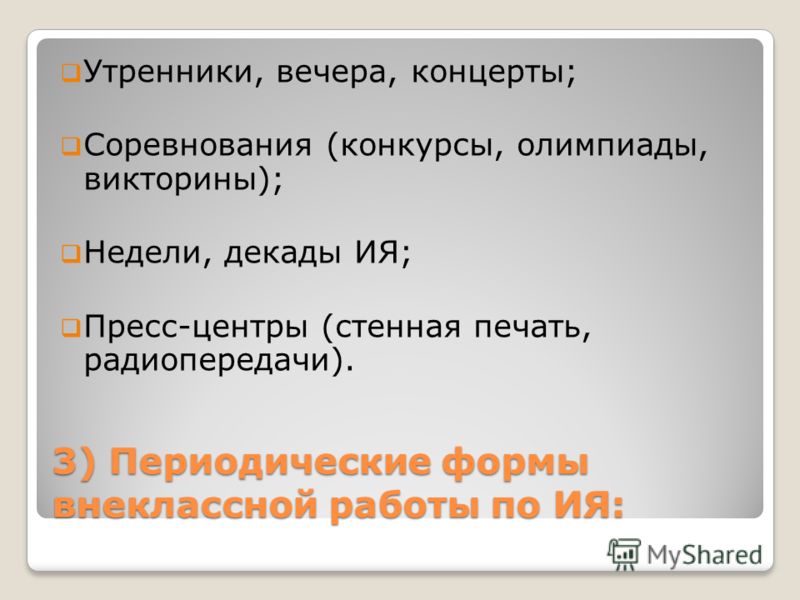 Утренники, вечера, концерты;

Соревнования (конкурсы, олимпиады, викторины);

Недели, декады ИЯ;

Пресс-центры (стенная печать, радиопередачи).

3) Периодические формы внеклассной работы по ИЯ:

MyShared